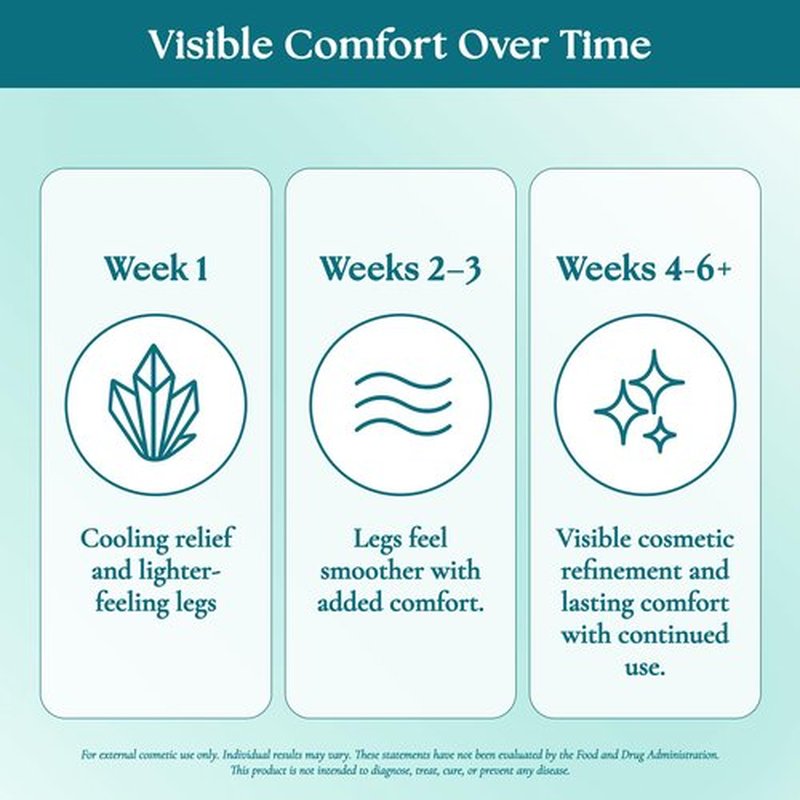 Visible Comfort Over Time

Week 1

Cooling relief and lighter-feeling legs

Weeks 2–3

Legs feel smoother with added comfort.

Weeks 4-6+

Visible cosmetic refinement and lasting comfort with continued use.

For external cosmetic use only. Individual results may vary. These statements have not been evaluated by the Food and Drug Administration. This product is not intended to diagnose, treat, cure, or prevent any disease.